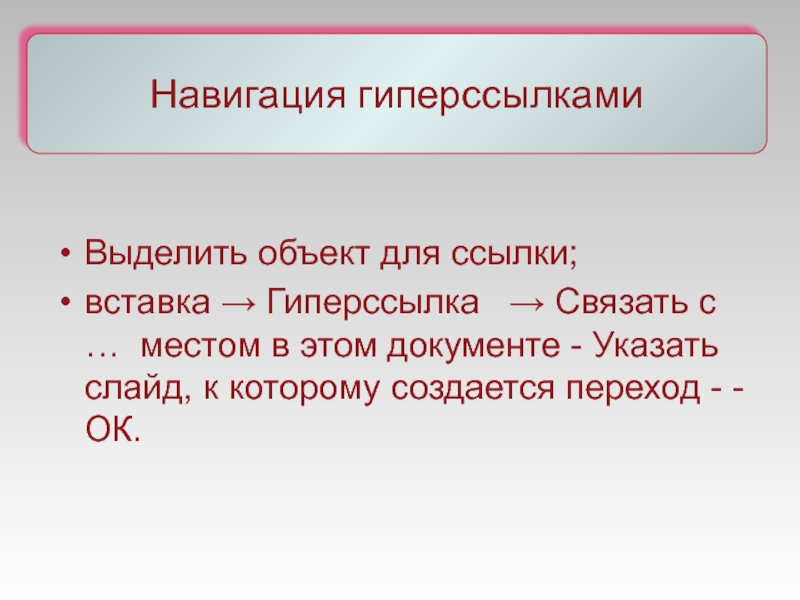 Навигация гиперссылками

• Выделить объект для ссылки;
• вставка → Гиперссылка → Связать с … местом в этом документе - Указать слайд, к которому создается переход - - ОК.